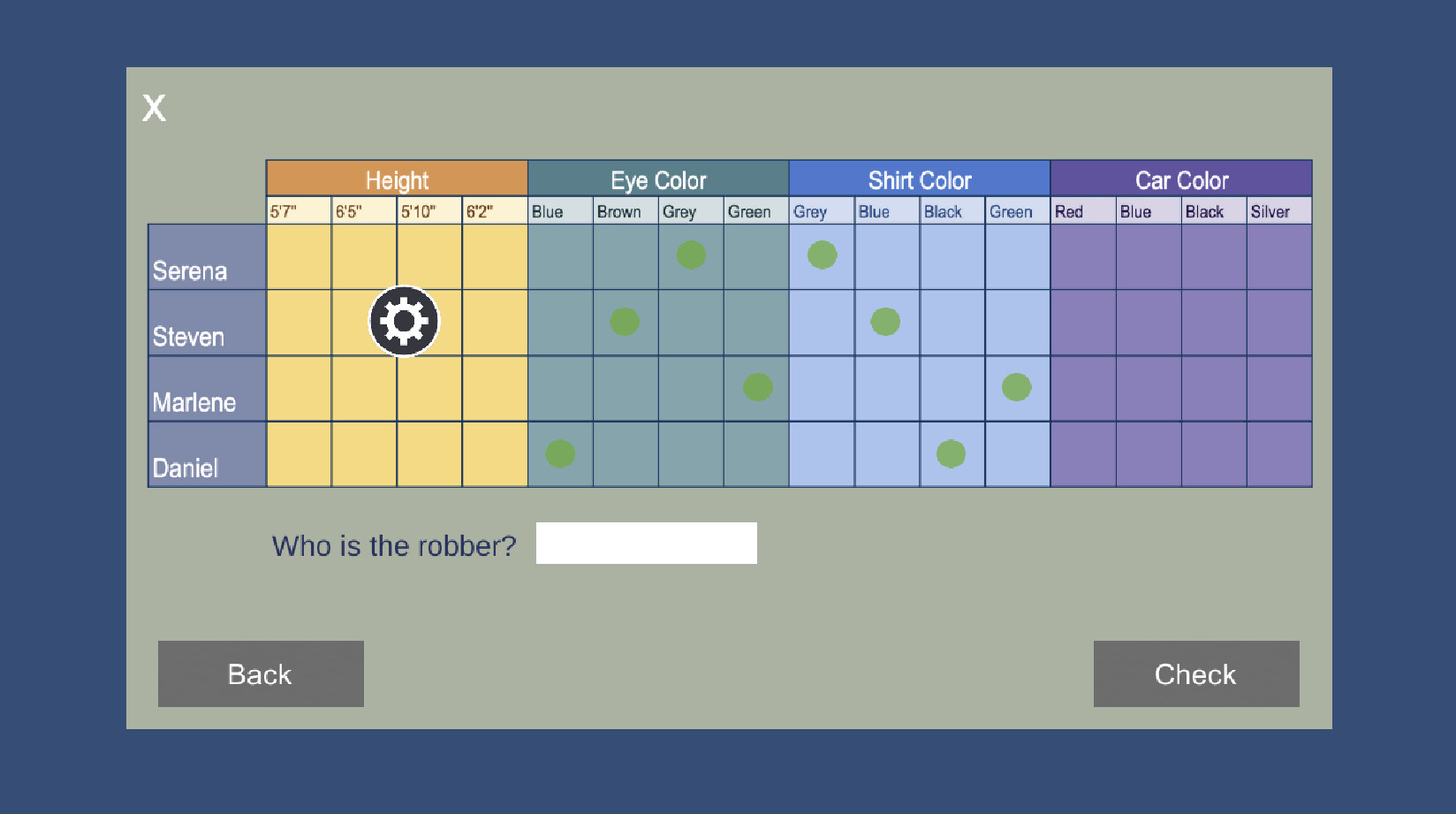 X

| | Height | | | | Eye Color | | | | Shirt Color | | | | Car Color | | | |
|---|---|---|---|---|---|---|---|---|---|---|---|---|---|---|---|---|
| | 5'7" | 6'5" | 5'10" | 6'2" | Blue | Brown | Grey | Green | Grey | Blue | Black | Green | Red | Blue | Black | Silver |
| Serena | | | | | | | | | | | | | | | | |
| Steven | | | | | | | | | | | | | | | | |
| Marlene | | | | | | | | | | | | | | | | |
| Daniel | | | | | | | | | | | | | | | | |

Who is the robber?

Back

Check